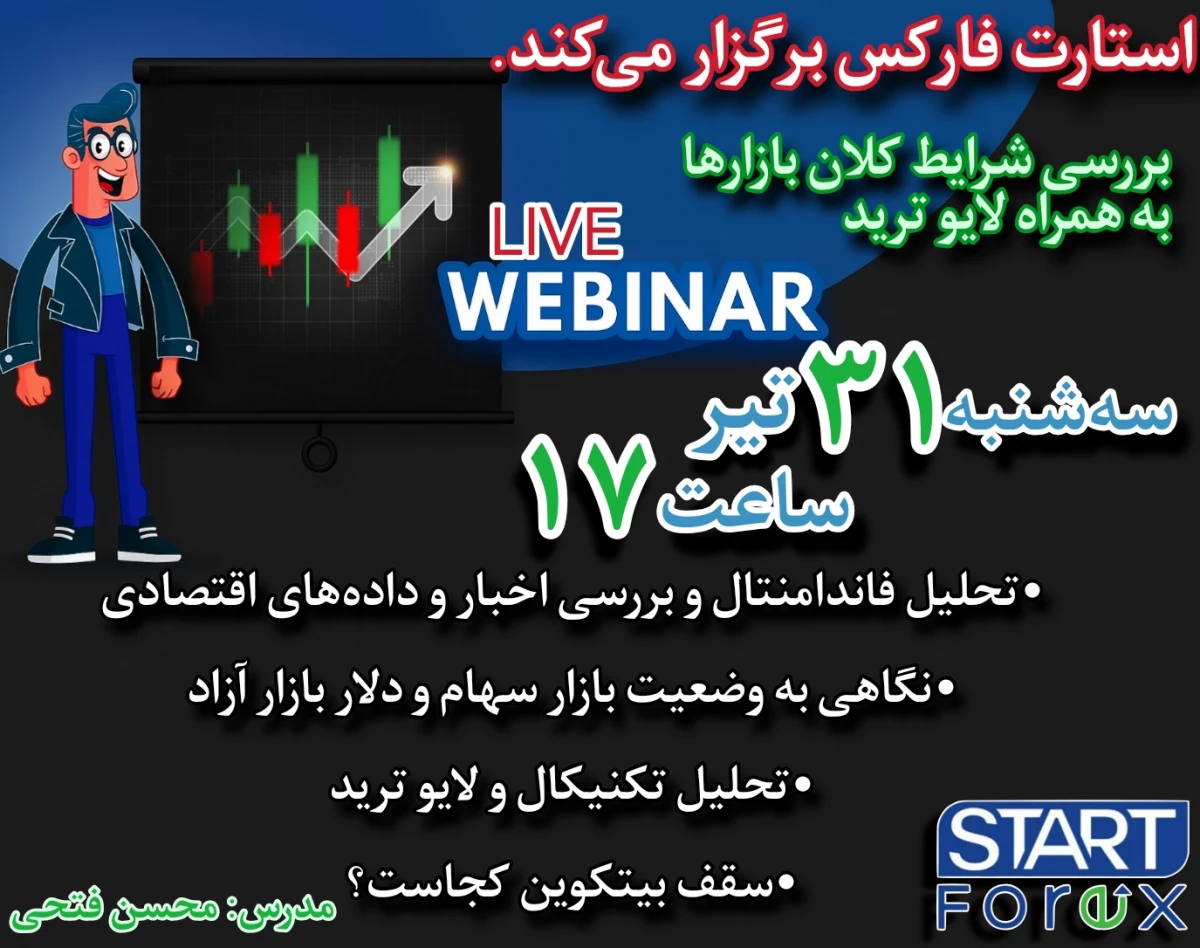 استارت فارکس برگزار می‌کند.

بررسی شرایط کلان بازارها
به همراه لایو ترید

LIVE
WEBINAR

سه‌شنبه ۳۱ تیر
ساعت ۱۷

•تحلیل فاندامنتال و بررسی اخبار و داده‌های اقتصادی
•نگاهی به وضعیت بازار سهام و دلار بازار آزاد
•تحلیل تکنیکال و لایو ترید
•سقف بیتکوین کجاست؟

مدرس: محسن فتحی

START
Forex